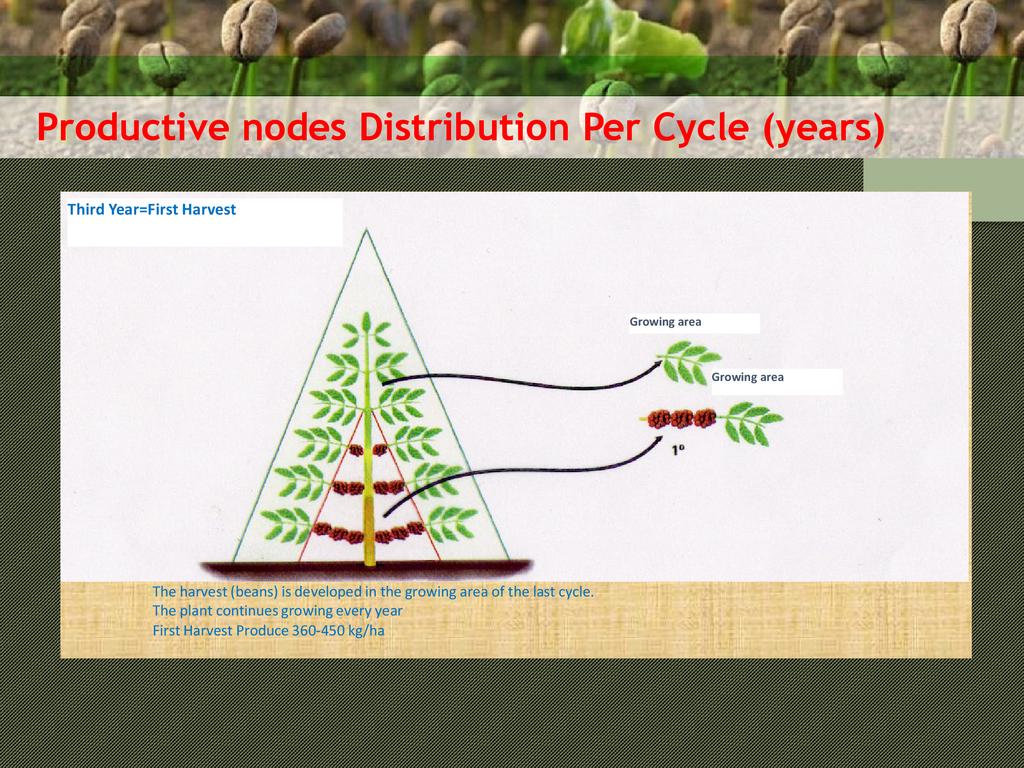 Productive nodes Distribution Per Cycle (years)

Third Year=First Harvest

Growing area

Growing area

1º

The harvest (beans) is developed in the growing area of the last cycle.
The plant continues growing every year
First Harvest Produce 360-450 kg/ha